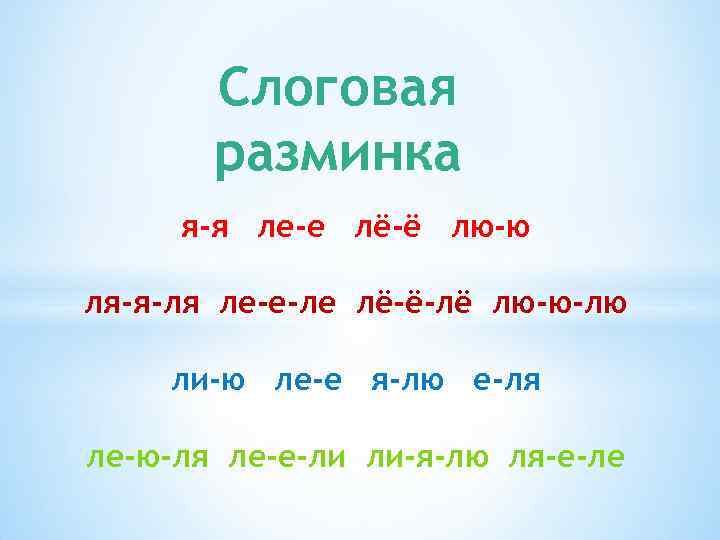 Слоговая разминка

я-я ле-е лё-ё лю-ю

ля-я-ля ле-е-ле лё-ё-лё лю-ю-лю

ли-ю ле-е я-лю е-ля

ле-ю-ля ле-е-ли ли-я-лю ля-е-ле